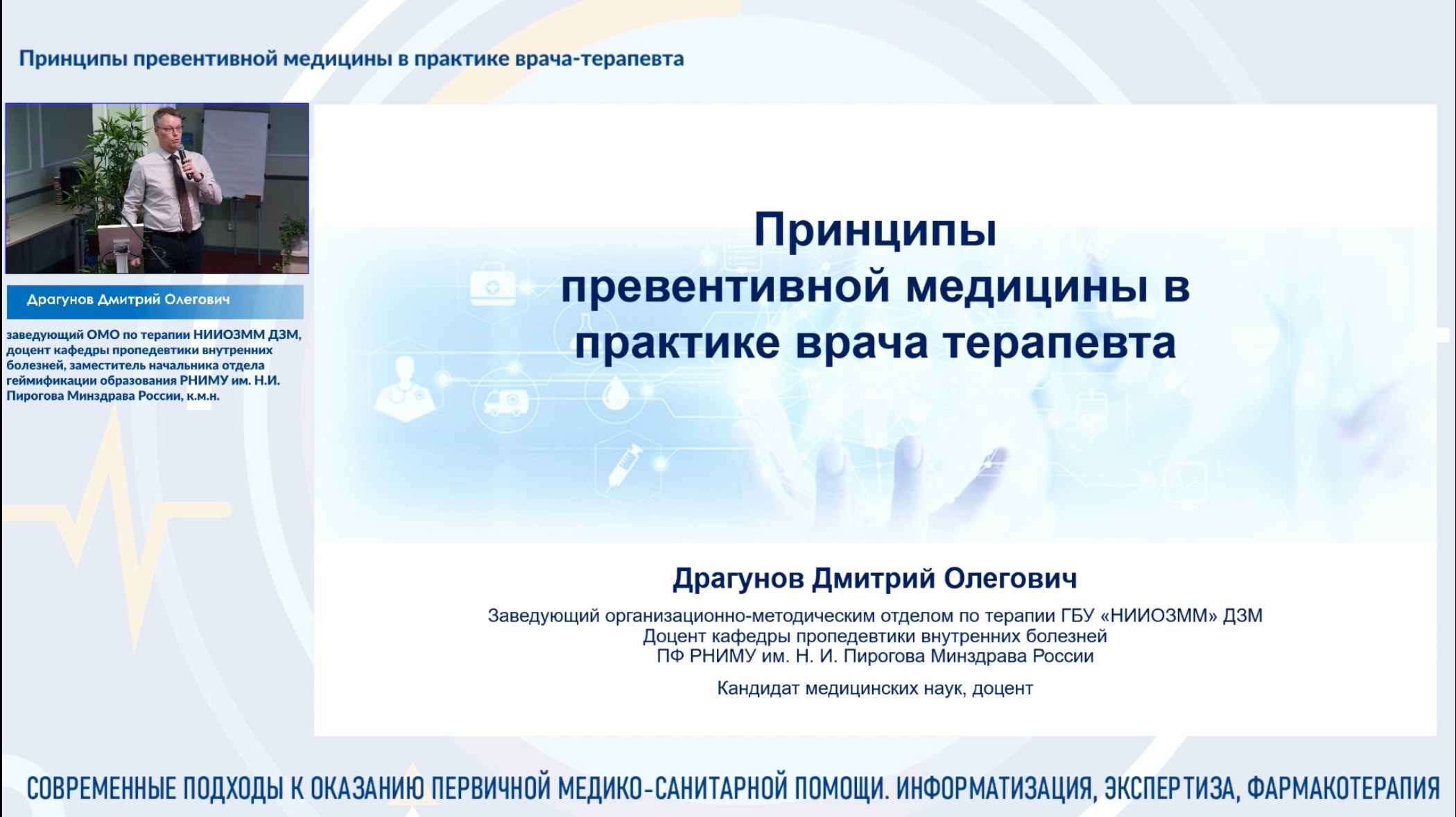 Принципы превентивной медицины в практике врача-терапевта

Драгунов Дмитрий Олегович

заведующий ОМО по терапии НИИОЗММ ДЗМ, доцент кафедры пропедевтики внутренних болезней, заместитель начальника отдела геймификации образования РНИМУ им. Н.И. Пирогова Минздрава России, к.м.н.

Принципы превентивной медицины в практике врача терапевта

Драгунов Дмитрий Олегович

Заведующий организационно-методическим отделом по терапии ГБУ «НИИОЗММ» ДЗМ
Доцент кафедры пропедевтики внутренних болезней
ПФ РНИМУ им. Н. И. Пирогова Минздрава России

Кандидат медицинских наук, доцент

СОВРЕМЕННЫЕ ПОДХОДЫ К ОКАЗАНИЮ ПЕРВИЧНОЙ МЕДИКО-САНИТАРНОЙ ПОМОЩИ. ИНФОРМАТИЗАЦИЯ, ЭКСПЕРТИЗА, ФАРМАКОТЕРАПИЯ